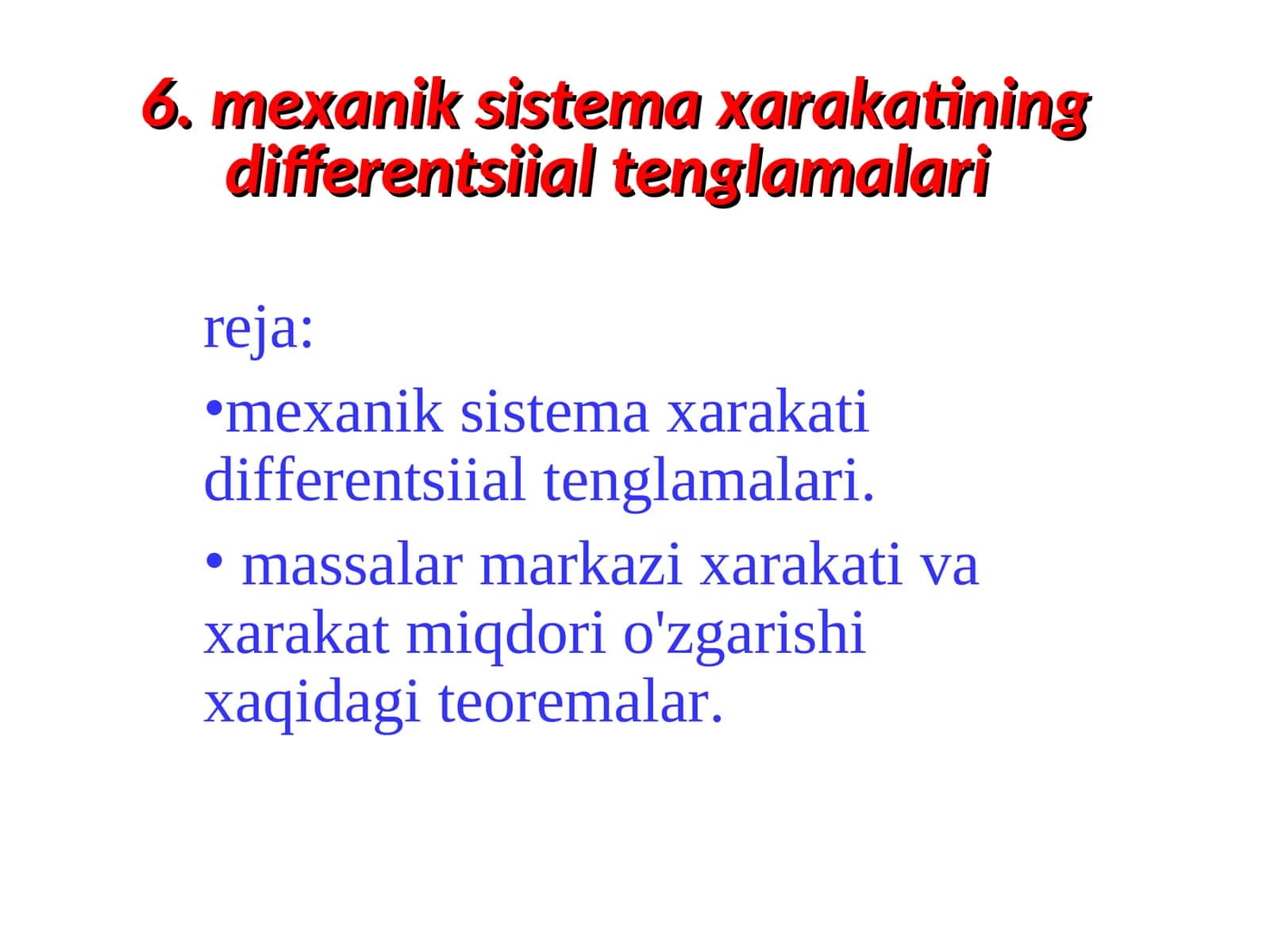 6. mexanik sistema xarakatining differentsiial tenglamalari

reja:

• mexanik sistema xarakati differentsiial tenglamalari.

• massalar markazi xarakati va xarakat miqdori o'zgarishi xaqidagi teoremalar.